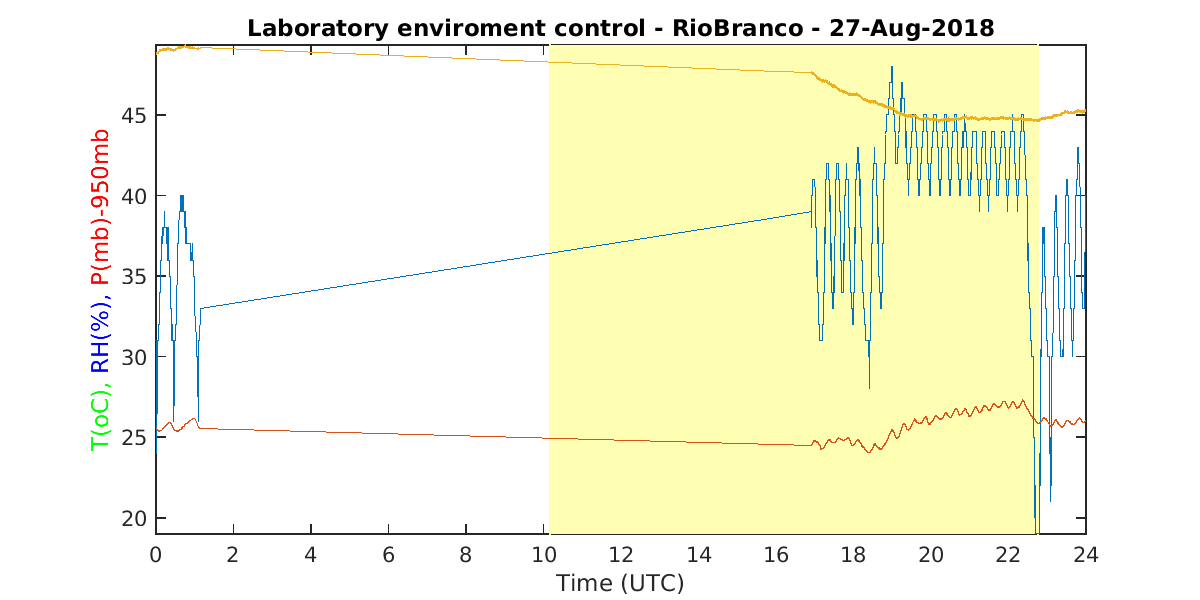 Laboratory enviroment control - RioBranco - 27-Aug-2018

T(oC), RH(%), P(mb)-950mb

45
40
35
30
25
20

0 2 4 6 8 10 12 14 16 18 20 22 24

Time (UTC)